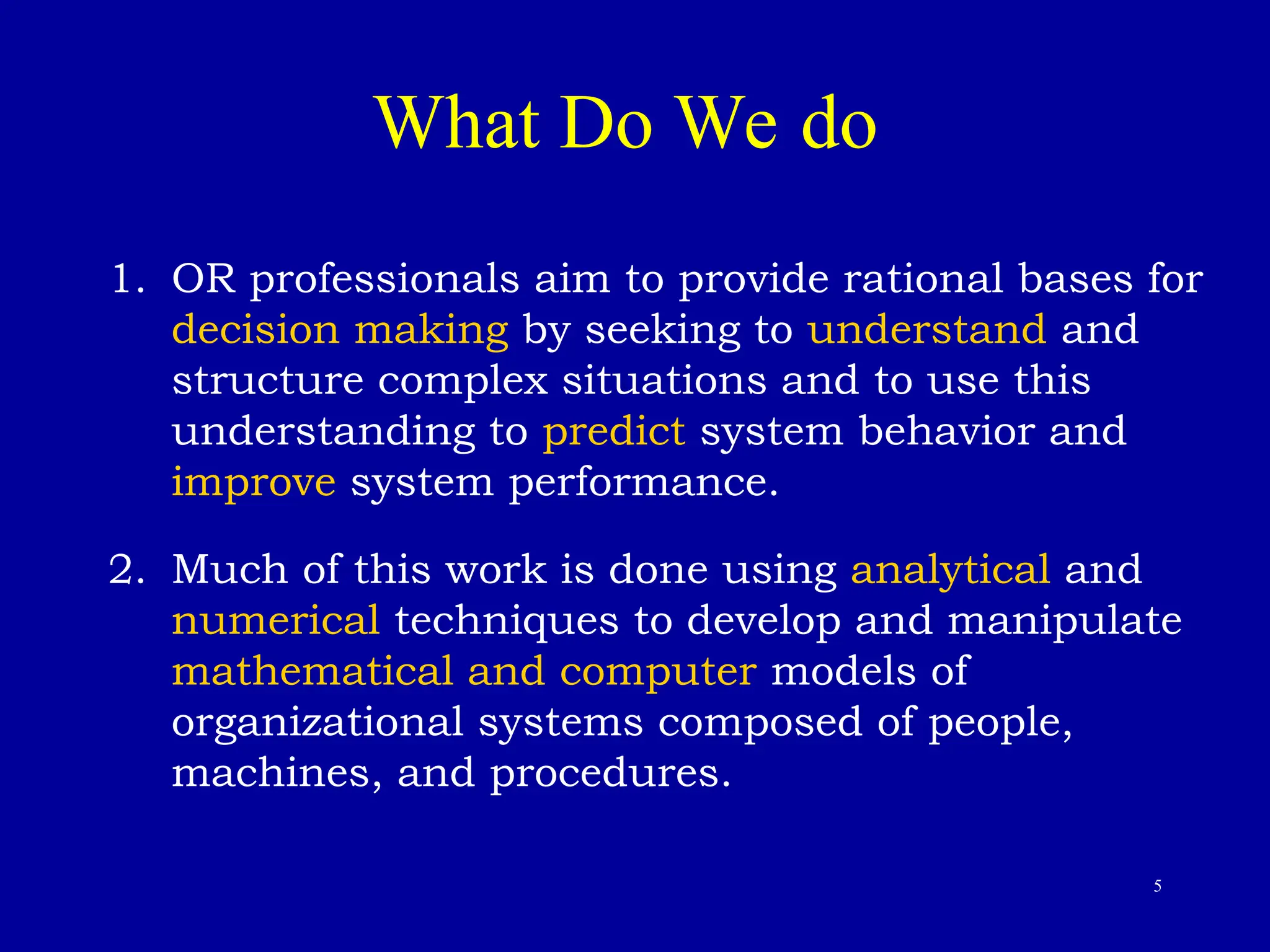 What Do We do

1. OR professionals aim to provide rational bases for decision making by seeking to understand and structure complex situations and to use this understanding to predict system behavior and improve system performance.

2. Much of this work is done using analytical and numerical techniques to develop and manipulate mathematical and computer models of organizational systems composed of people, machines, and procedures.

5